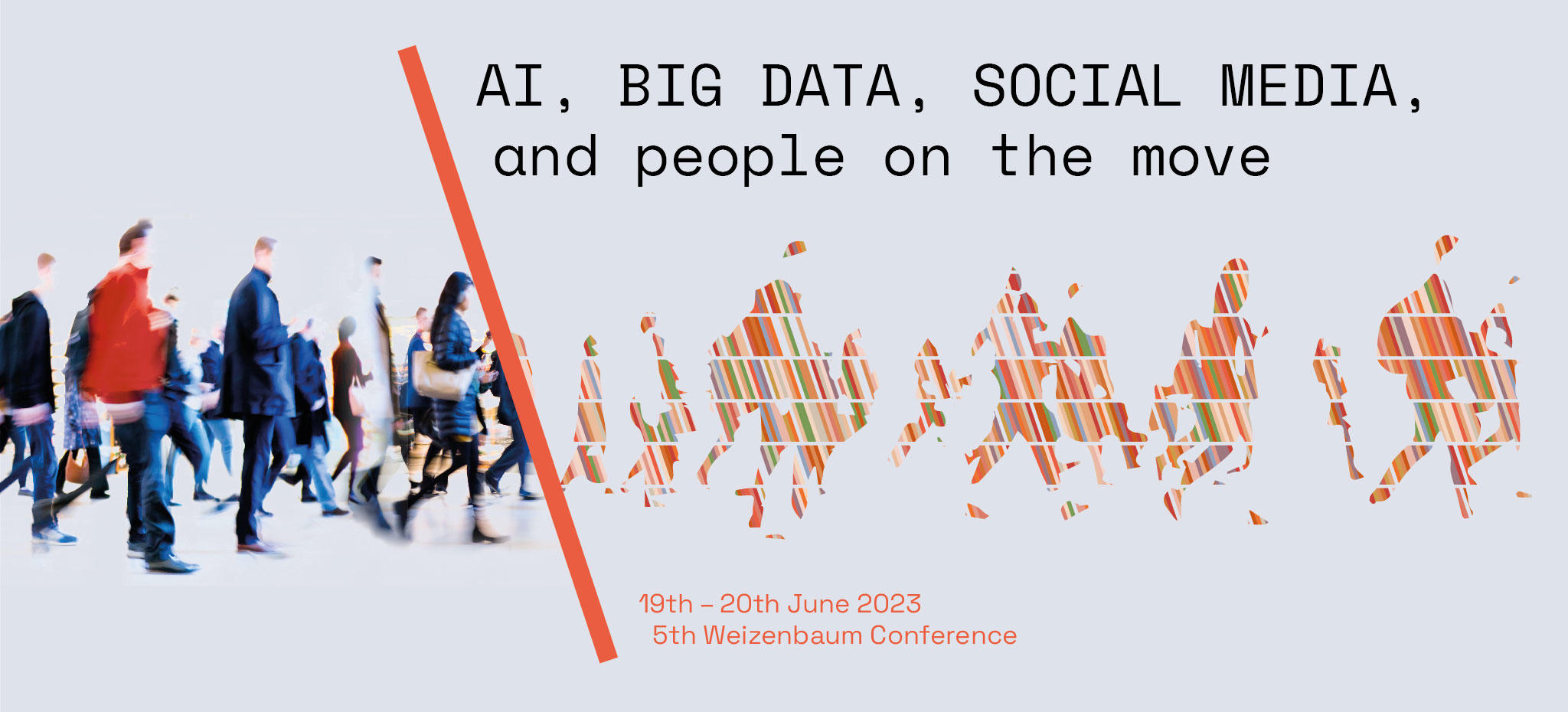 AI, BIG DATA, SOCIAL MEDIA, and people on the move

19th – 20th June 2023
5th Weizenbaum Conference